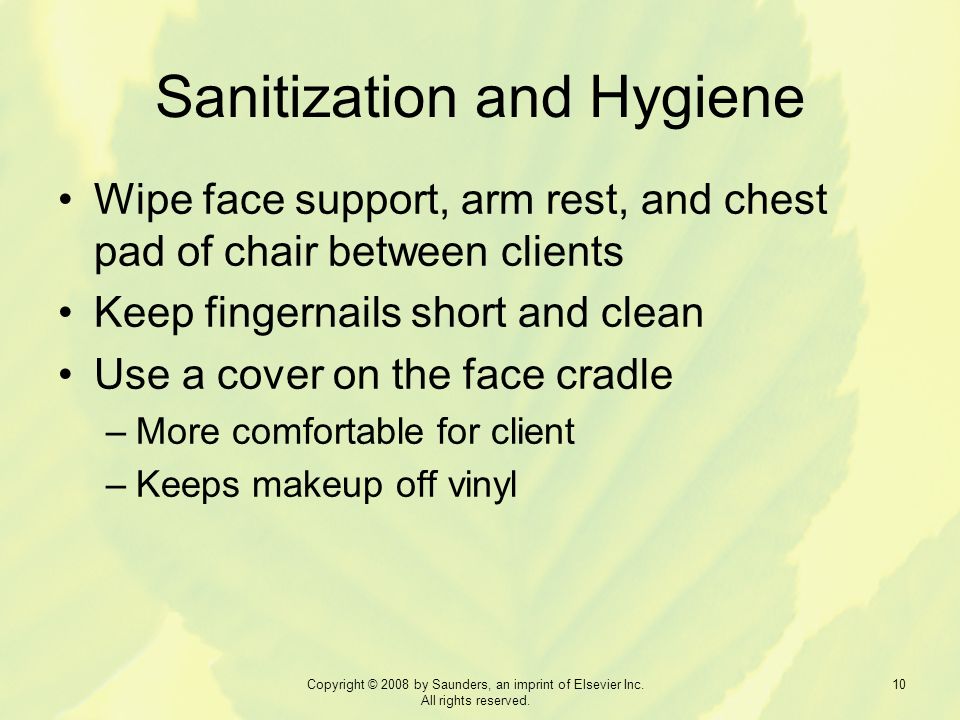 Sanitization and Hygiene

• Wipe face support, arm rest, and chest pad of chair between clients
• Keep fingernails short and clean
• Use a cover on the face cradle
– More comfortable for client
– Keeps makeup off vinyl

Copyright © 2008 by Saunders, an imprint of Elsevier Inc. All rights reserved.

10